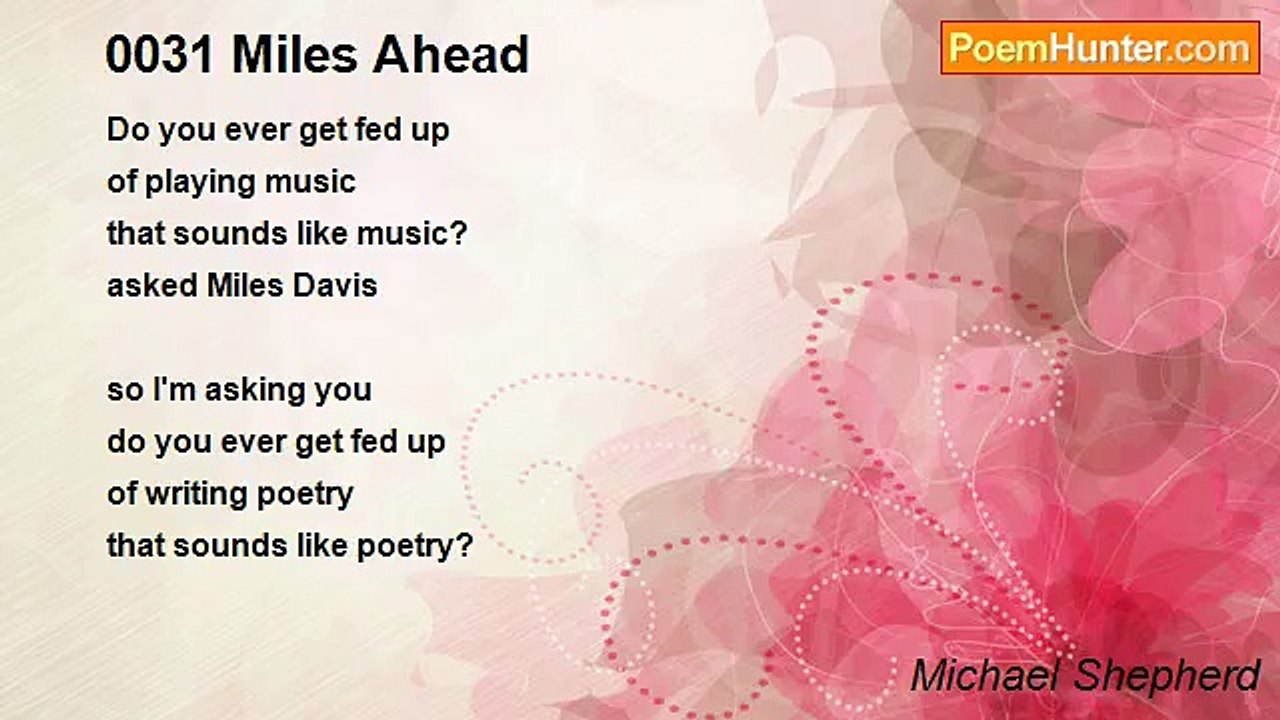 0031 Miles Ahead

PoemHunter.com

Do you ever get fed up
of playing music
that sounds like music?
asked Miles Davis

so I'm asking you
do you ever get fed up
of writing poetry
that sounds like poetry?

Michael Shepherd